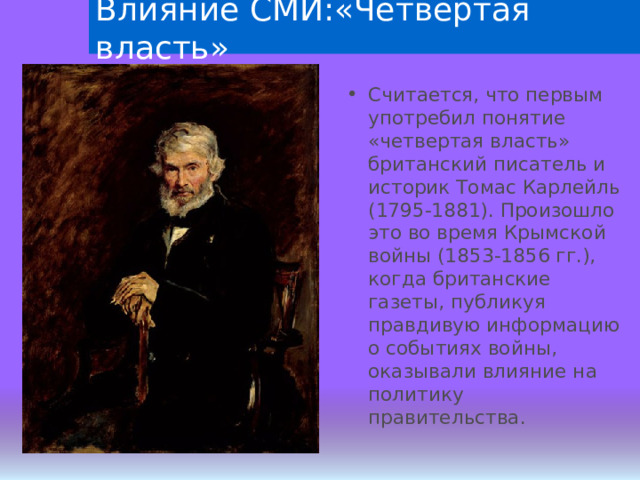 Влияние СМИ:«Четвертая власть»

• Считается, что первым употребил понятие «четвертая власть» британский писатель и историк Томас Карлейль (1795-1881). Произошло это во время Крымской войны (1853-1856 гг.), когда британские газеты, публикуя правдивую информацию о событиях войны, оказывали влияние на политику правительства.